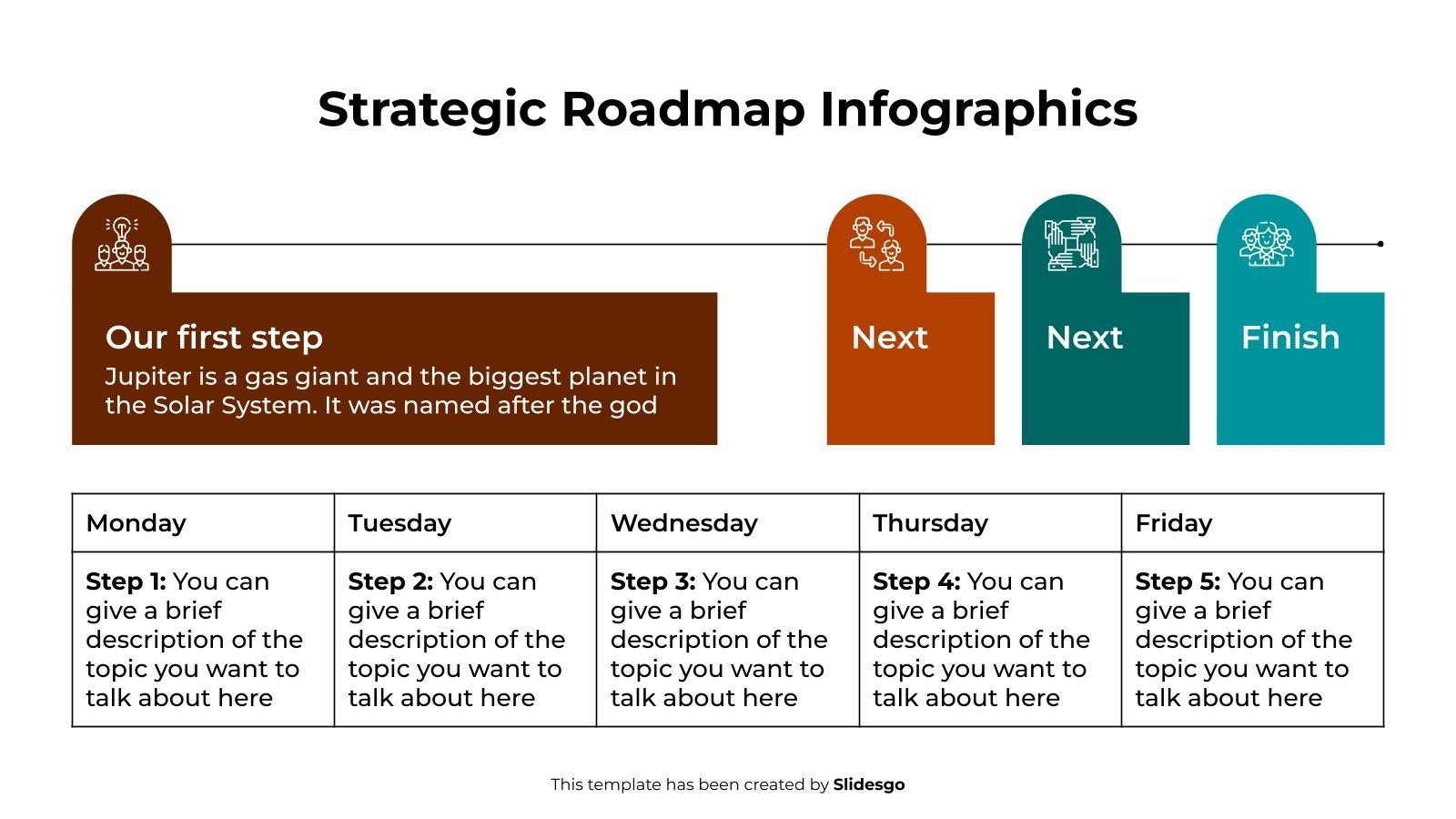 Strategic Roadmap Infographics

Our first step
Jupiter is a gas giant and the biggest planet in the Solar System. It was named after the god

Next

Next

Finish

| Monday | Tuesday | Wednesday | Thursday | Friday |
|---|---|---|---|---|
| **Step 1:** You can give a brief description of the topic you want to talk about here | **Step 2:** You can give a brief description of the topic you want to talk about here | **Step 3:** You can give a brief description of the topic you want to talk about here | **Step 4:** You can give a brief description of the topic you want to talk about here | **Step 5:** You can give a brief description of the topic you want to talk about here |

This template has been created by **Slidesgo**